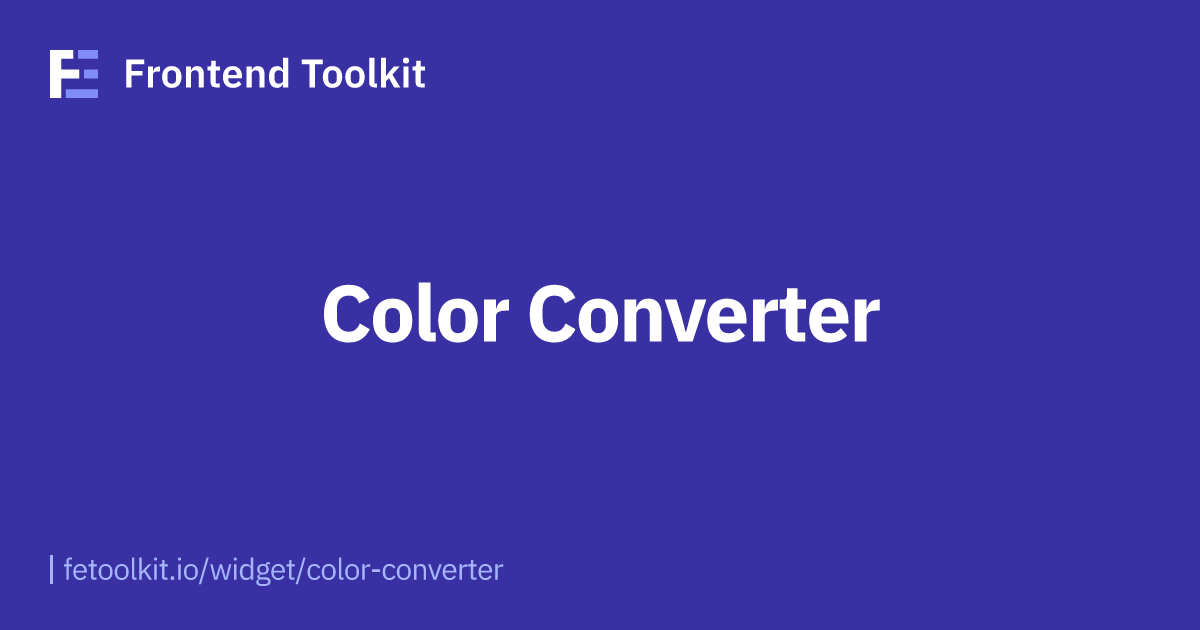 Frontend Toolkit

Color Converter

fetoolkit.io/widget/color-converter